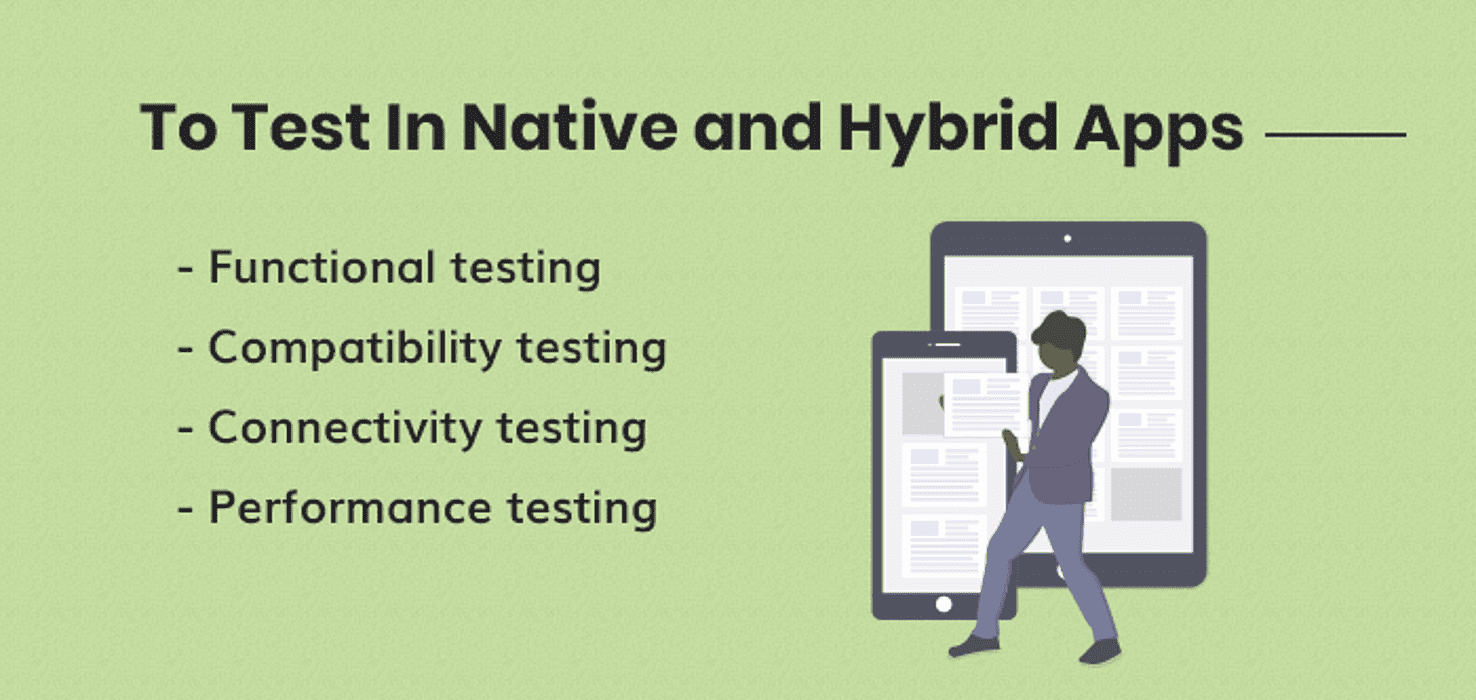 To Test In Native and Hybrid Apps

- Functional testing
- Compatibility testing
- Connectivity testing
- Performance testing